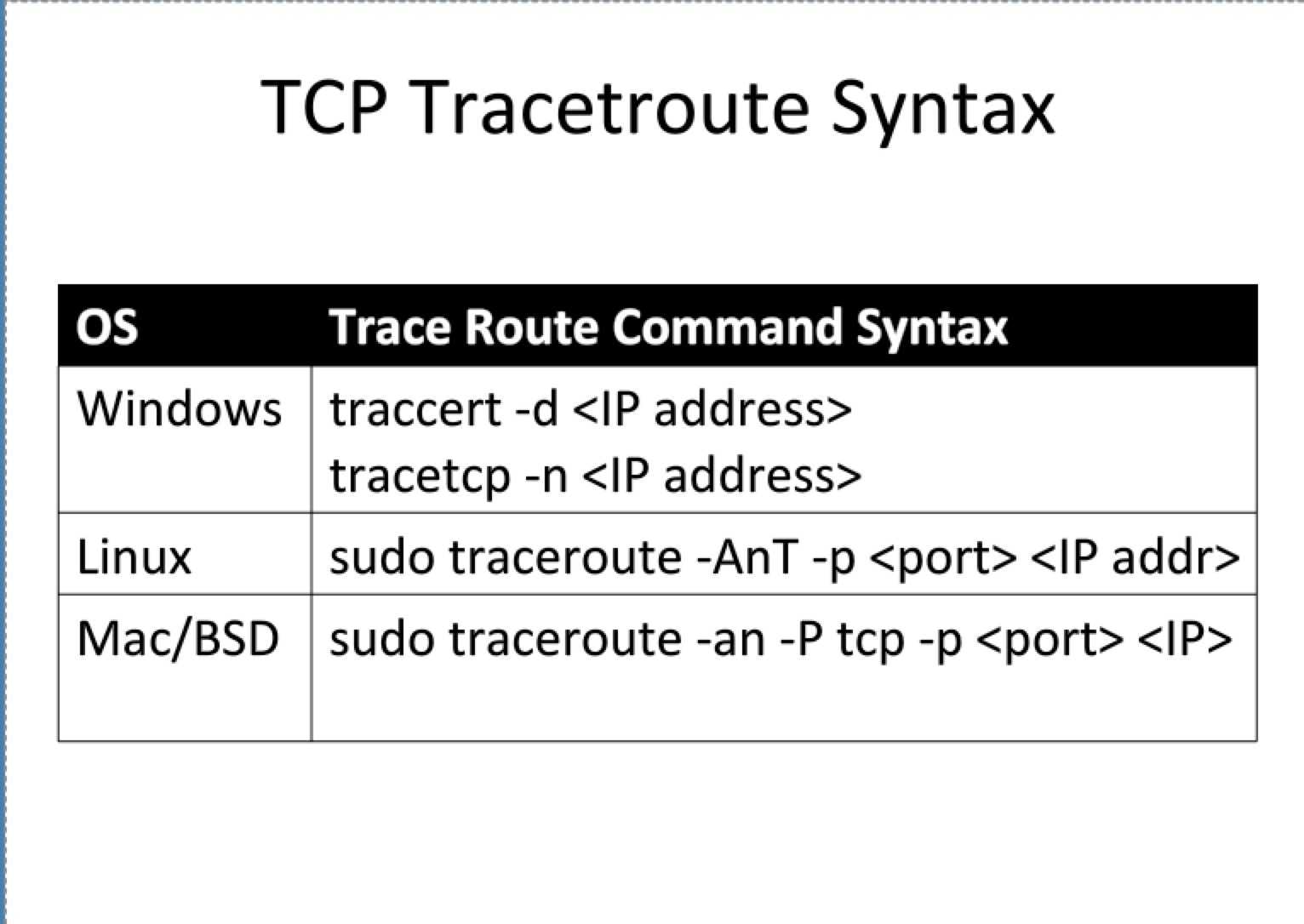 TCP Tracetroute Syntax

| OS | Trace Route Command Syntax |
|---|---|
| Windows | traccert -d <IP address><br>tracetcp -n <IP address> |
| Linux | sudo traceroute -AnT -p <port> <IP addr> |
| Mac/BSD | sudo traceroute -an -P tcp -p <port> <IP> |